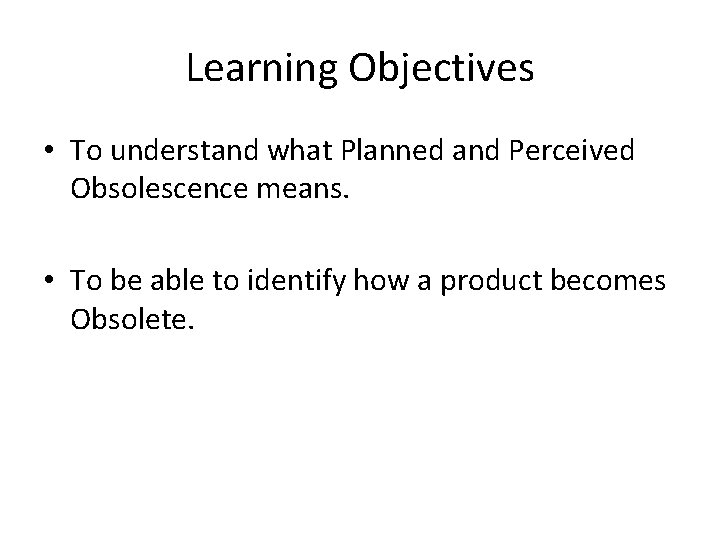 Learning Objectives

• To understand what Planned and Perceived Obsolescence means.

• To be able to identify how a product becomes Obsolete.